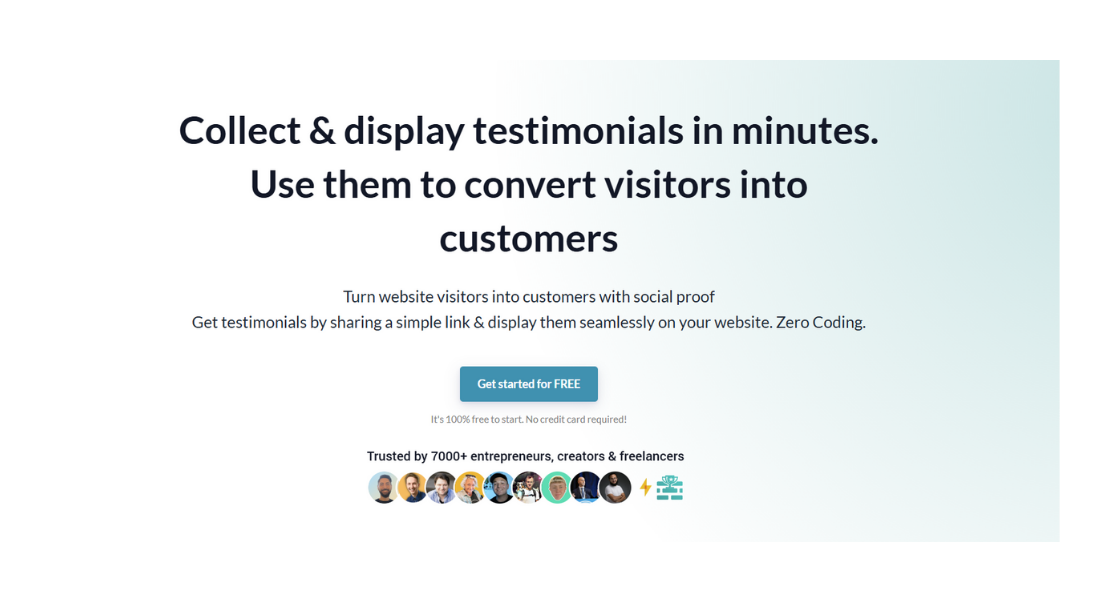 Collect & display testimonials in minutes. Use them to convert visitors into customers

Turn website visitors into customers with social proof
Get testimonials by sharing a simple link & display them seamlessly on your website. Zero Coding.

Get started for FREE

It's 100% free to start. No credit card required!

Trusted by 7000+ entrepreneurs, creators & freelancers